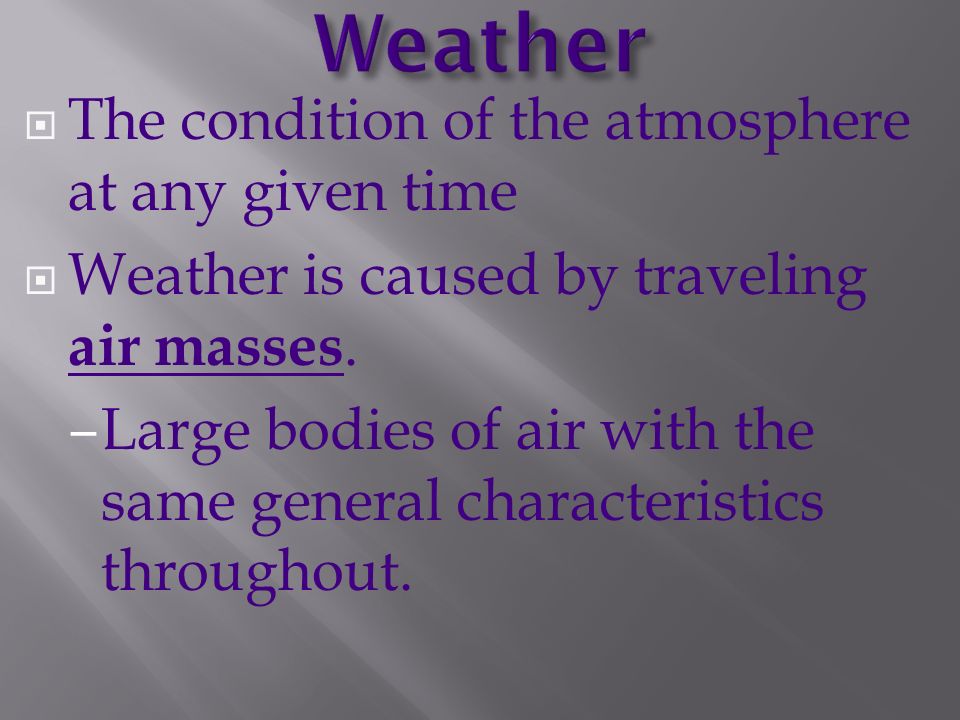 Weather

The condition of the atmosphere at any given time

Weather is caused by traveling air masses.

–Large bodies of air with the same general characteristics throughout.